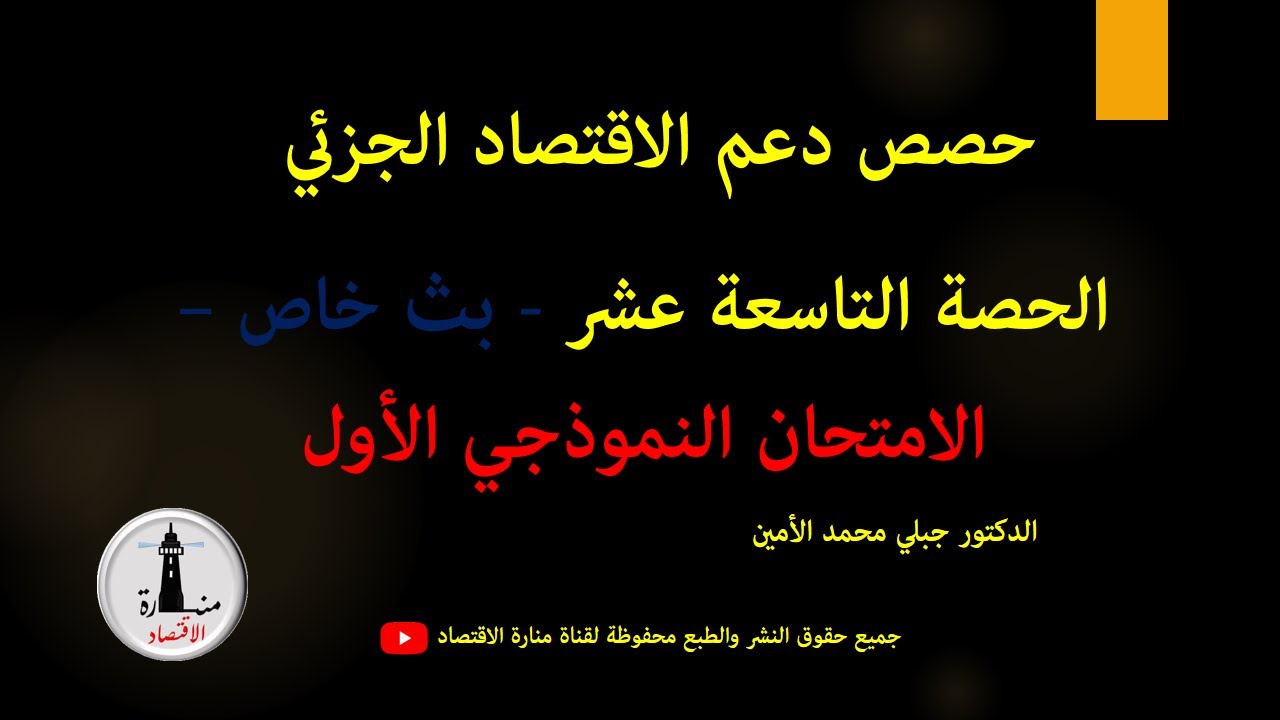 حصص دعم الاقتصاد الجزئي

الحصة التاسعة عشر - بث خاص -

الامتحان النموذجي الأول

الدكتور جبلي محمد الأمين

منارة الاقتصاد

جميع حقوق النشر والطبع محفوظة لقناة منارة الاقتصاد